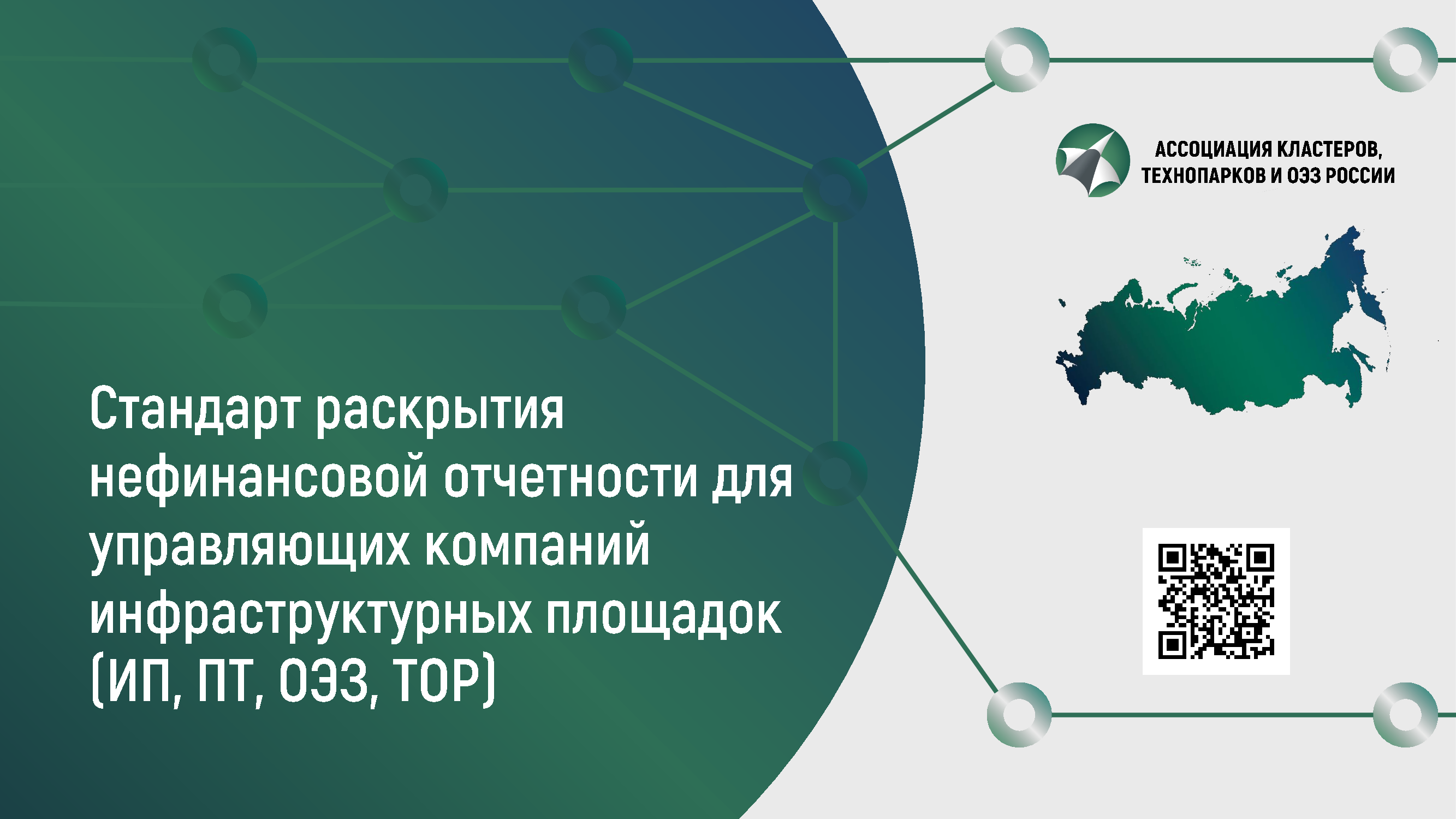 АССОЦИАЦИЯ КЛАСТЕРОВ, ТЕХНОПАРКОВ И ОЭЗ РОССИИ

Стандарт раскрытия нефинансовой отчетности для управляющих компаний инфраструктурных площадок (ИП, ПТ, ОЭЗ, ТОР)